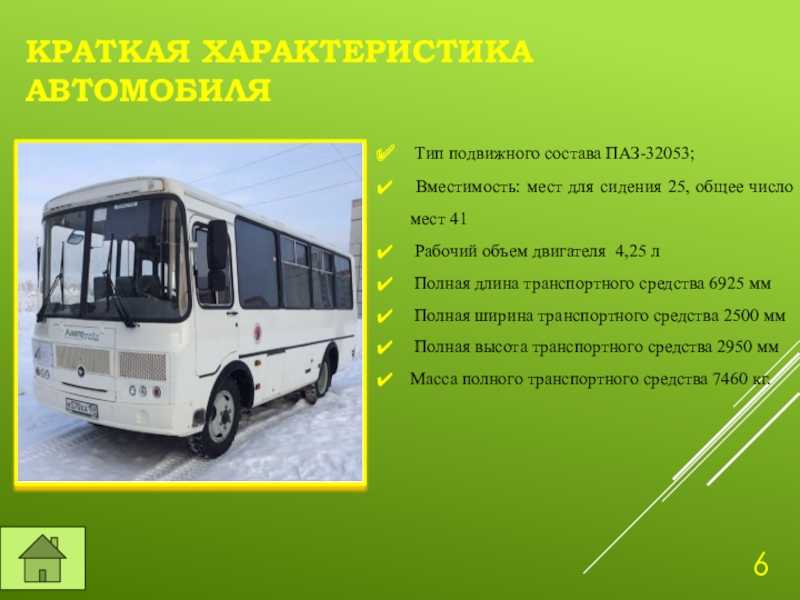 КРАТКАЯ ХАРАКТЕРИСТИКА АВТОМОБИЛЯ

✔ Тип подвижного состава ПАЗ-32053;
✔ Вместимость: мест для сидения 25, общее число мест 41
✔ Рабочий объем двигателя 4,25 л
✔ Полная длина транспортного средства 6925 мм
✔ Полная ширина транспортного средства 2500 мм
✔ Полная высота транспортного средства 2950 мм
✔ Масса полного транспортного средства 7460 кг

6